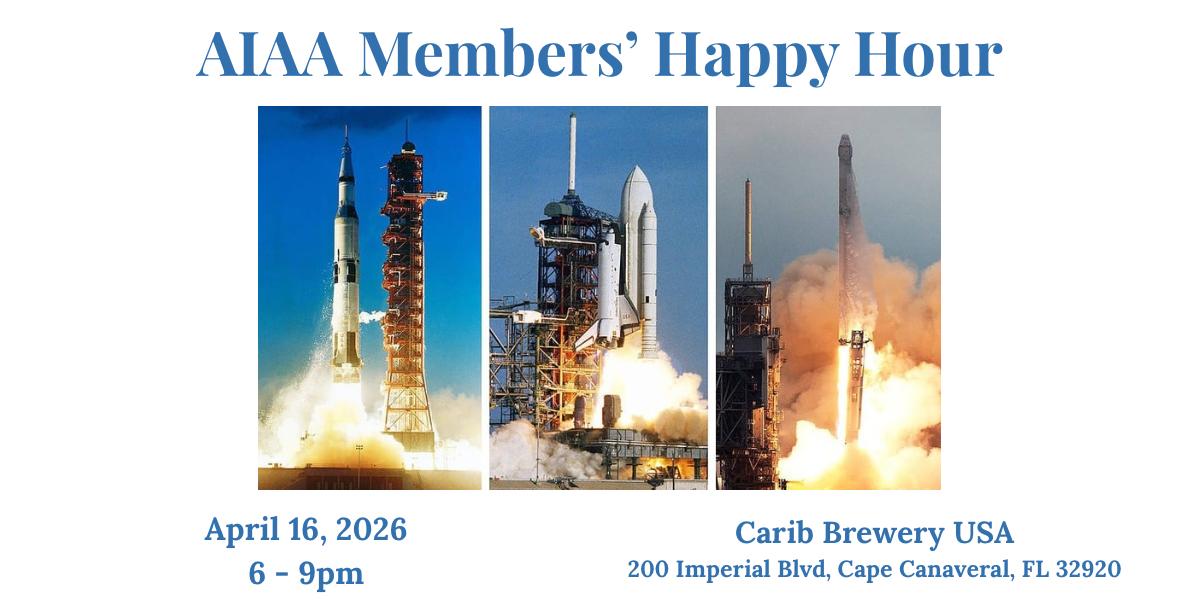 AIAA Members' Happy Hour

April 16, 2026
6 - 9pm

Carib Brewery USA
200 Imperial Blvd, Cape Canaveral, FL 32920